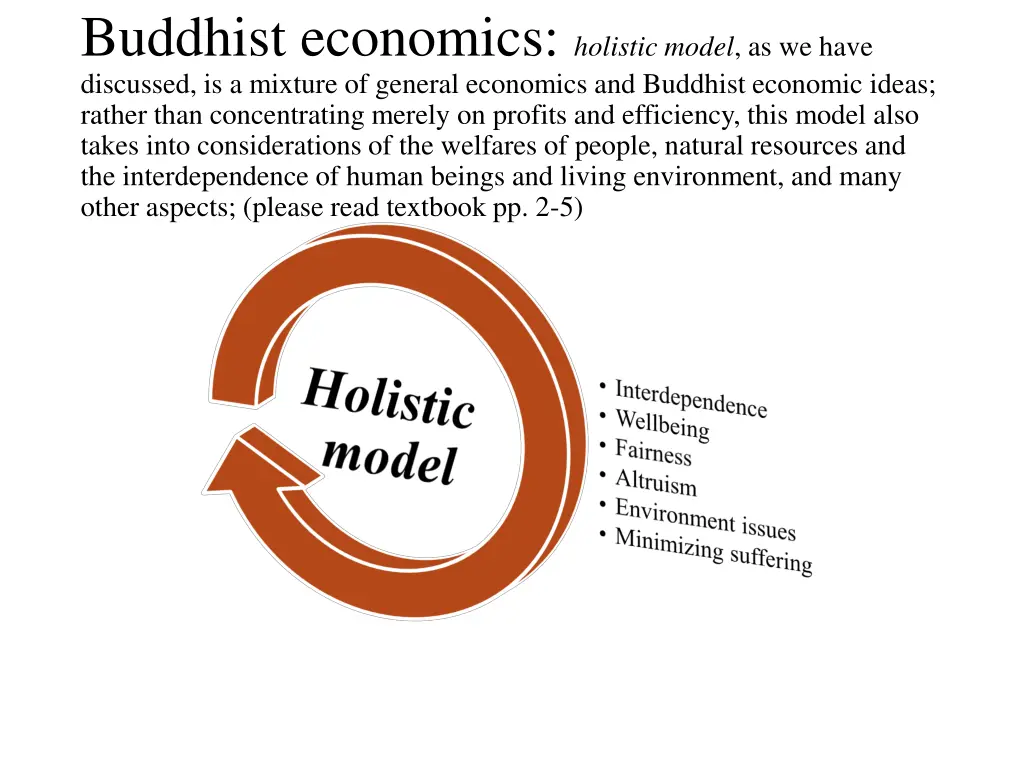 Buddhist economics: holistic model, as we have discussed, is a mixture of general economics and Buddhist economic ideas; rather than concentrating merely on profits and efficiency, this model also takes into considerations of the welfares of people, natural resources and the interdependence of human beings and living environment, and many other aspects; (please read textbook pp. 2-5)

Holistic model

• Interdependence
• Wellbeing
• Fairness
• Altruism
• Environment issues
• Minimizing suffering